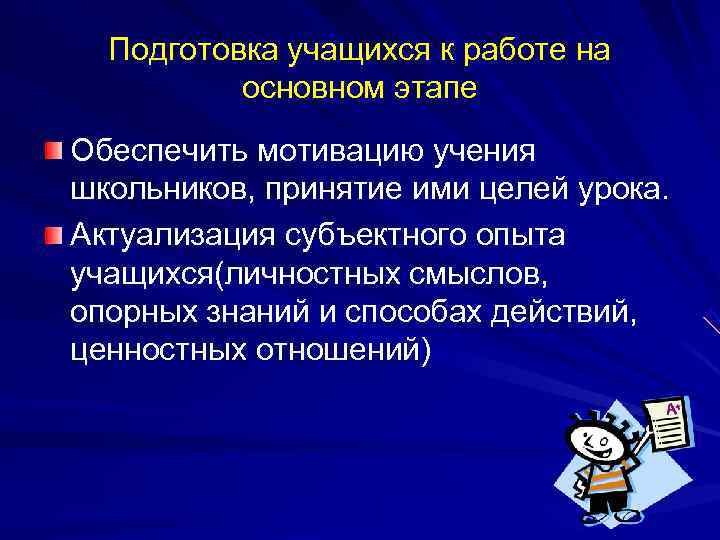 Подготовка учащихся к работе на основном этапе

Обеспечить мотивацию учения школьников, принятие ими целей урока.

Актуализация субъектного опыта учащихся(личностных смыслов, опорных знаний и способах действий, ценностных отношений)

A+